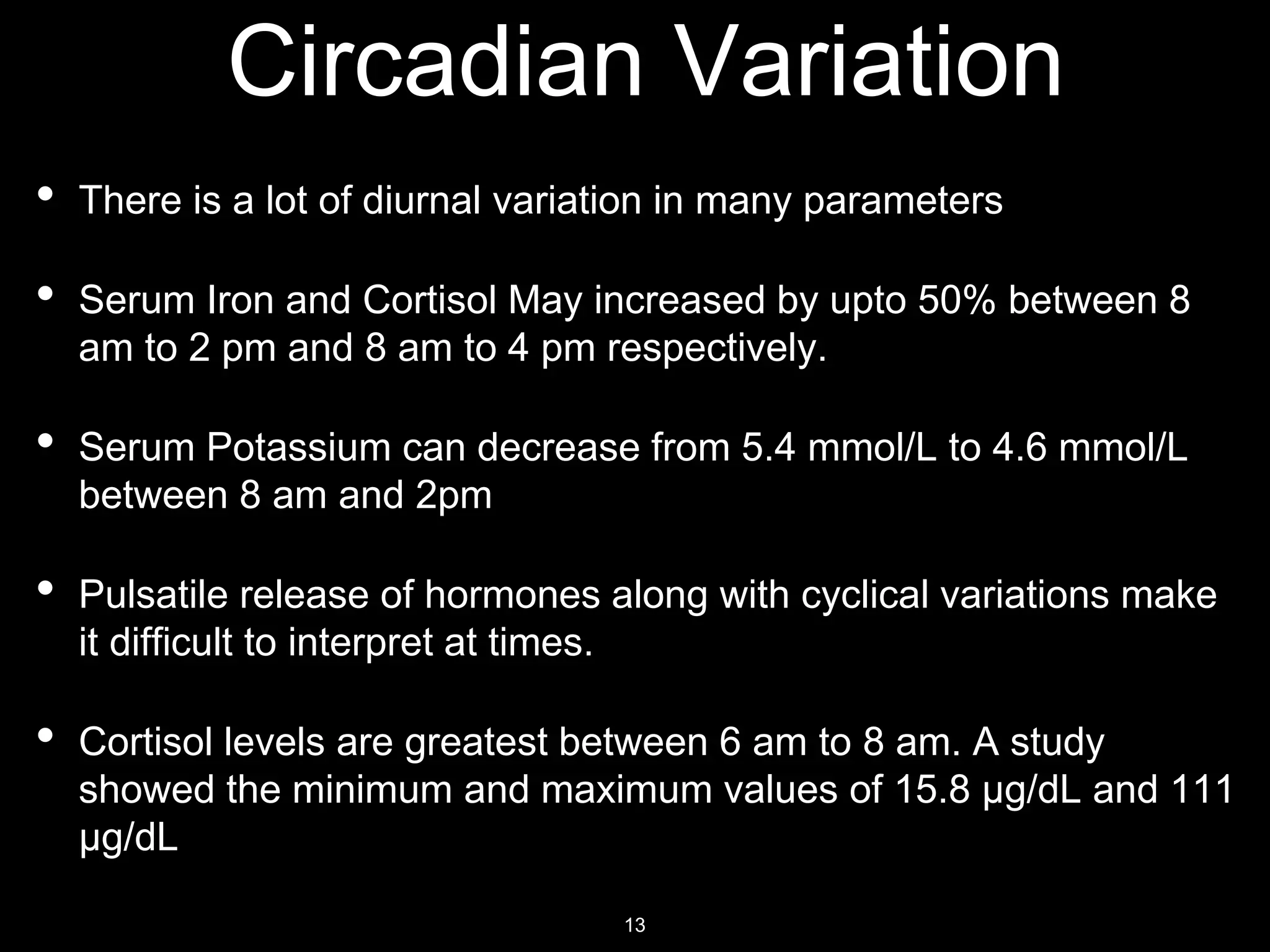 Circadian Variation

• There is a lot of diurnal variation in many parameters

• Serum Iron and Cortisol May increased by upto 50% between 8 am to 2 pm and 8 am to 4 pm respectively.

• Serum Potassium can decrease from 5.4 mmol/L to 4.6 mmol/L between 8 am and 2pm

• Pulsatile release of hormones along with cyclical variations make it difficult to interpret at times.

• Cortisol levels are greatest between 6 am to 8 am. A study showed the minimum and maximum values of 15.8 µg/dL and 111 µg/dL

13